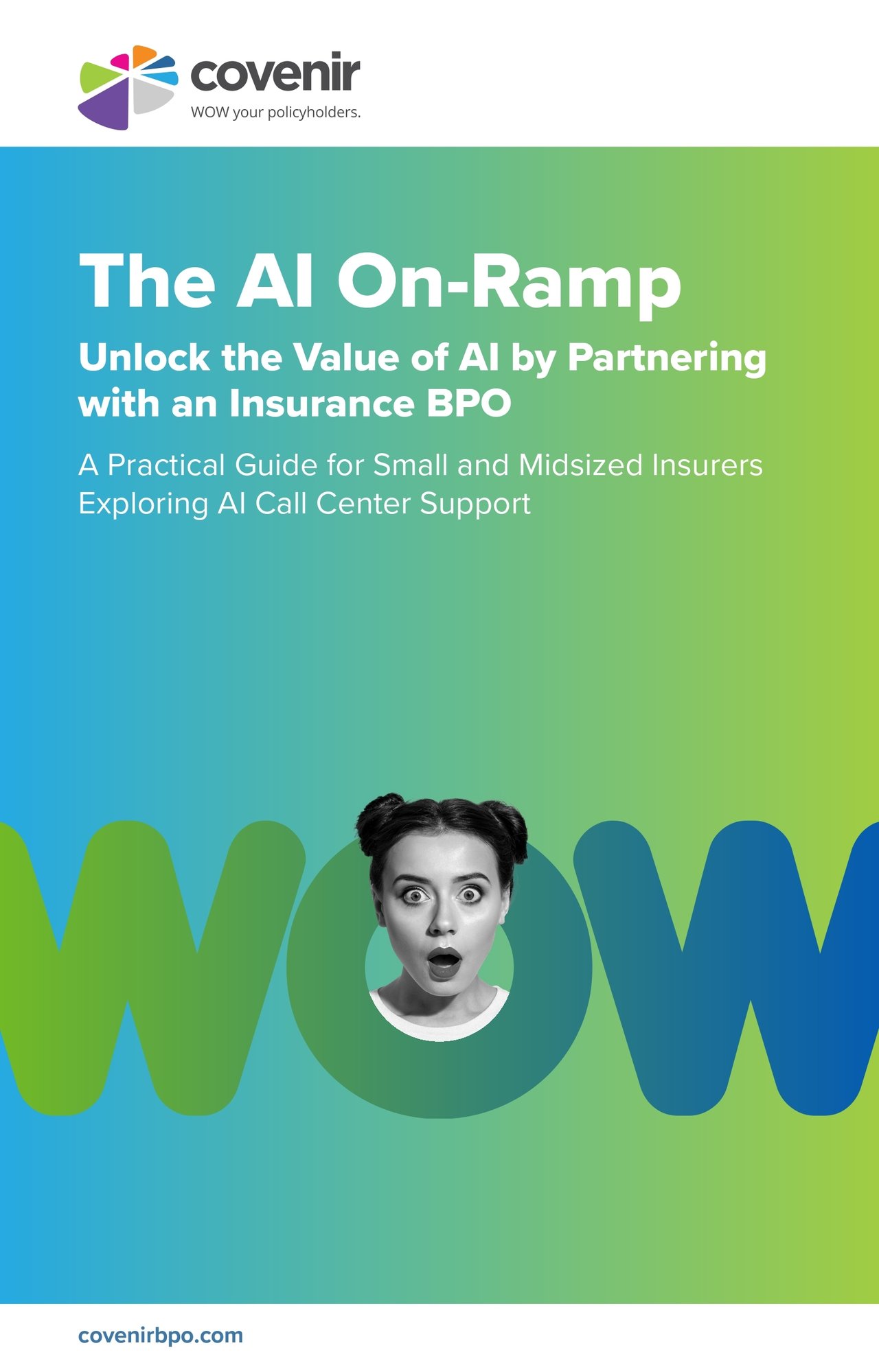 covenir
WOW your policyholders.

The AI On-Ramp

Unlock the Value of AI by Partnering with an Insurance BPO

A Practical Guide for Small and Midsized Insurers Exploring AI Call Center Support

WOW

covenirbpo.com